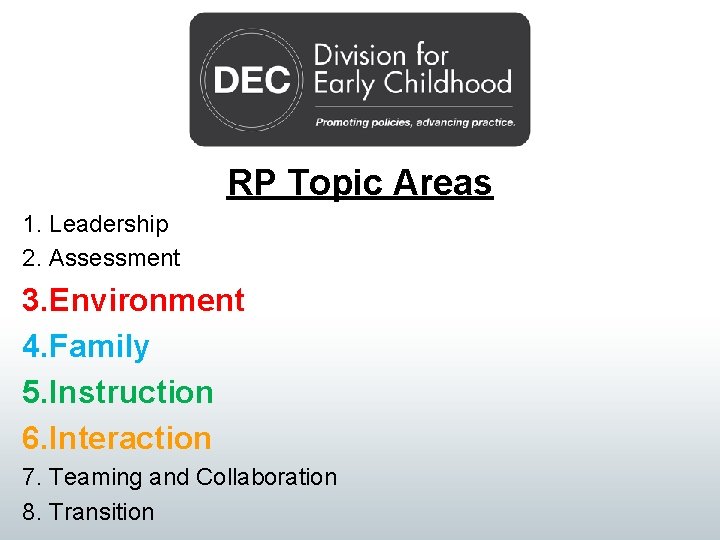 DEC Division for Early Childhood
Promoting policies, advancing practice.

RP Topic Areas

1. Leadership
2. Assessment
3.Environment
4.Family
5.Instruction
6.Interaction
7. Teaming and Collaboration
8. Transition